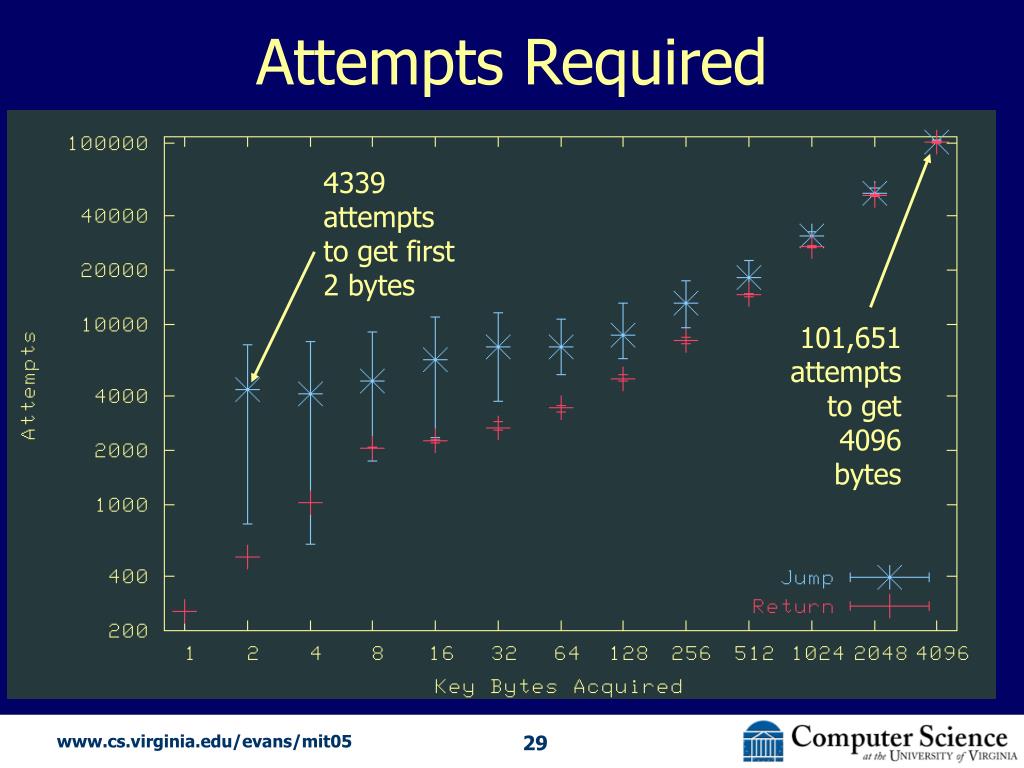 Attempts Required

100000
40000
20000
10000
4000
2000
1000
400
200

Attempts

4339 attempts to get first 2 bytes

101,651 attempts to get 4096 bytes

Jump
Return

1 2 4 8 16 32 64 128 256 512 1024 2048 4096

Key Bytes Acquired

www.cs.virginia.edu/evans/mit05

29

Computer Science at the University of Virginia